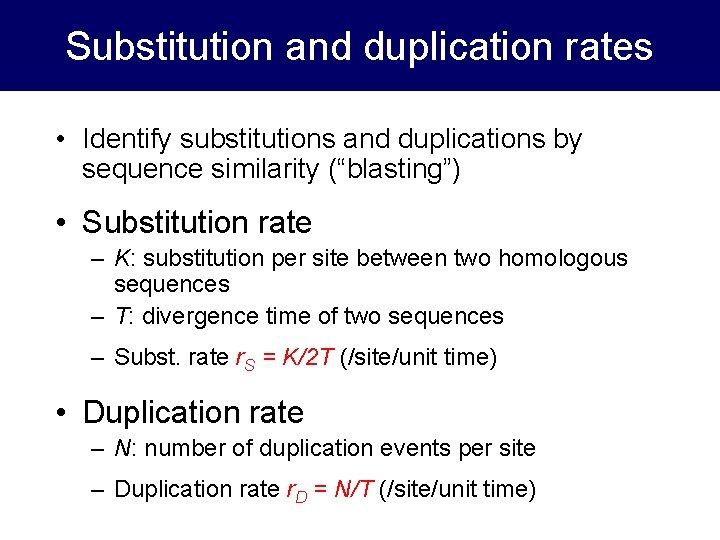 Substitution and duplication rates

• Identify substitutions and duplications by sequence similarity (“blasting”)

• Substitution rate
– $K$: substitution per site between two homologous sequences
– $T$: divergence time of two sequences
– Subst. rate $r_S = K/2T$ (/site/unit time)

• Duplication rate
– $N$: number of duplication events per site
– Duplication rate $r_D = N/T$ (/site/unit time)